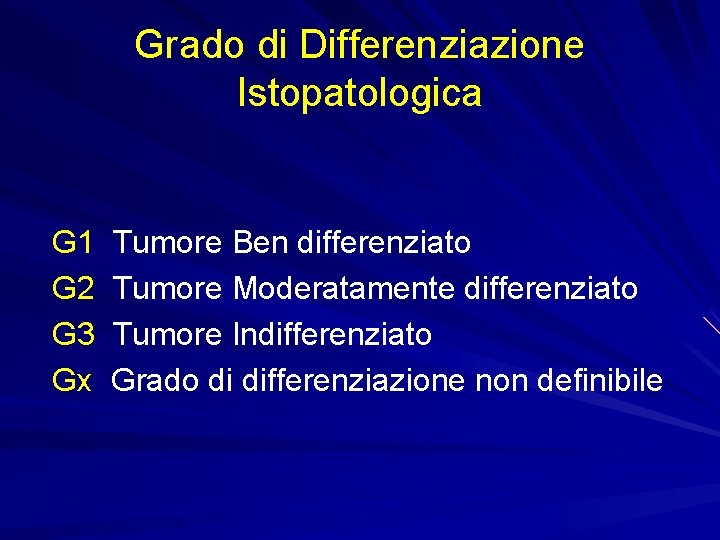 Grado di Differenziazione Istopatologica

G1 Tumore Ben differenziato
G2 Tumore Moderatamente differenziato
G3 Tumore Indifferenziato
Gx Grado di differenziazione non definibile